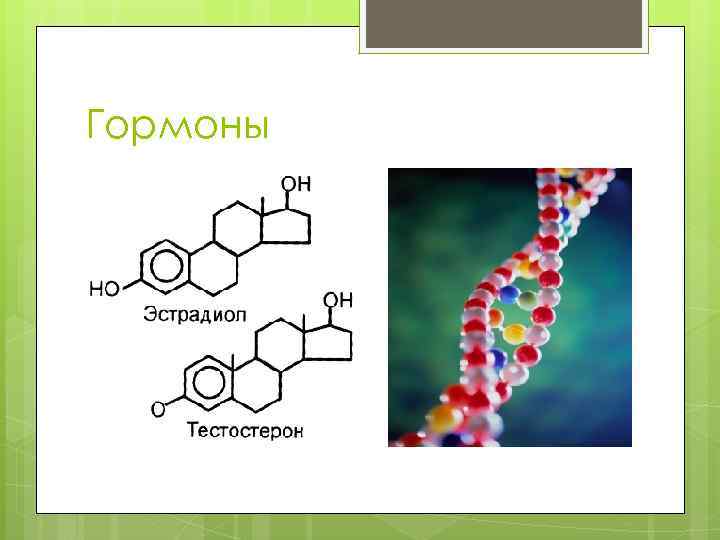 Гормоны

OH

HO

Эстрадиол

OH

O

Тестостерон